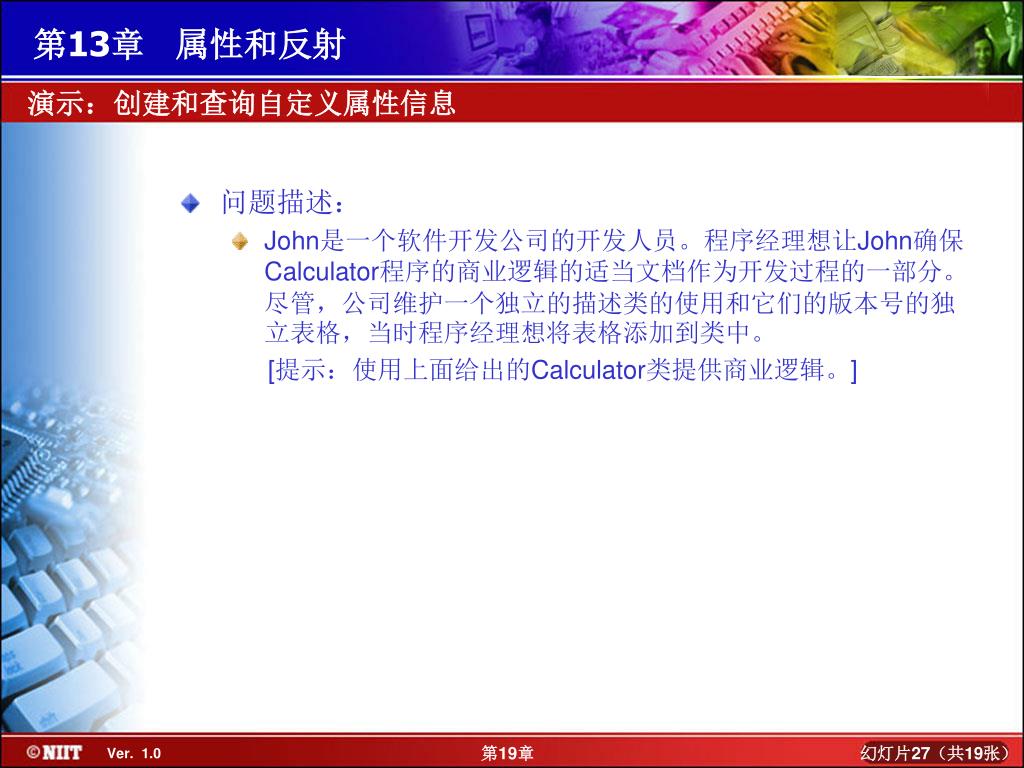 第13章　属性和反射

演示：创建和查询自定义属性信息

问题描述：

John是一个软件开发公司的开发人员。程序经理想让John确保Calculator程序的商业逻辑的适当文档作为开发过程的一部分。尽管，公司维护一个独立的描述类的使用和它们的版本号的独立表格，当时程序经理想将表格添加到类中。

[提示：使用上面给出的Calculator类提供商业逻辑。]

©NIIT　Ver. 1.0　第19章　幻灯片27（共19张）